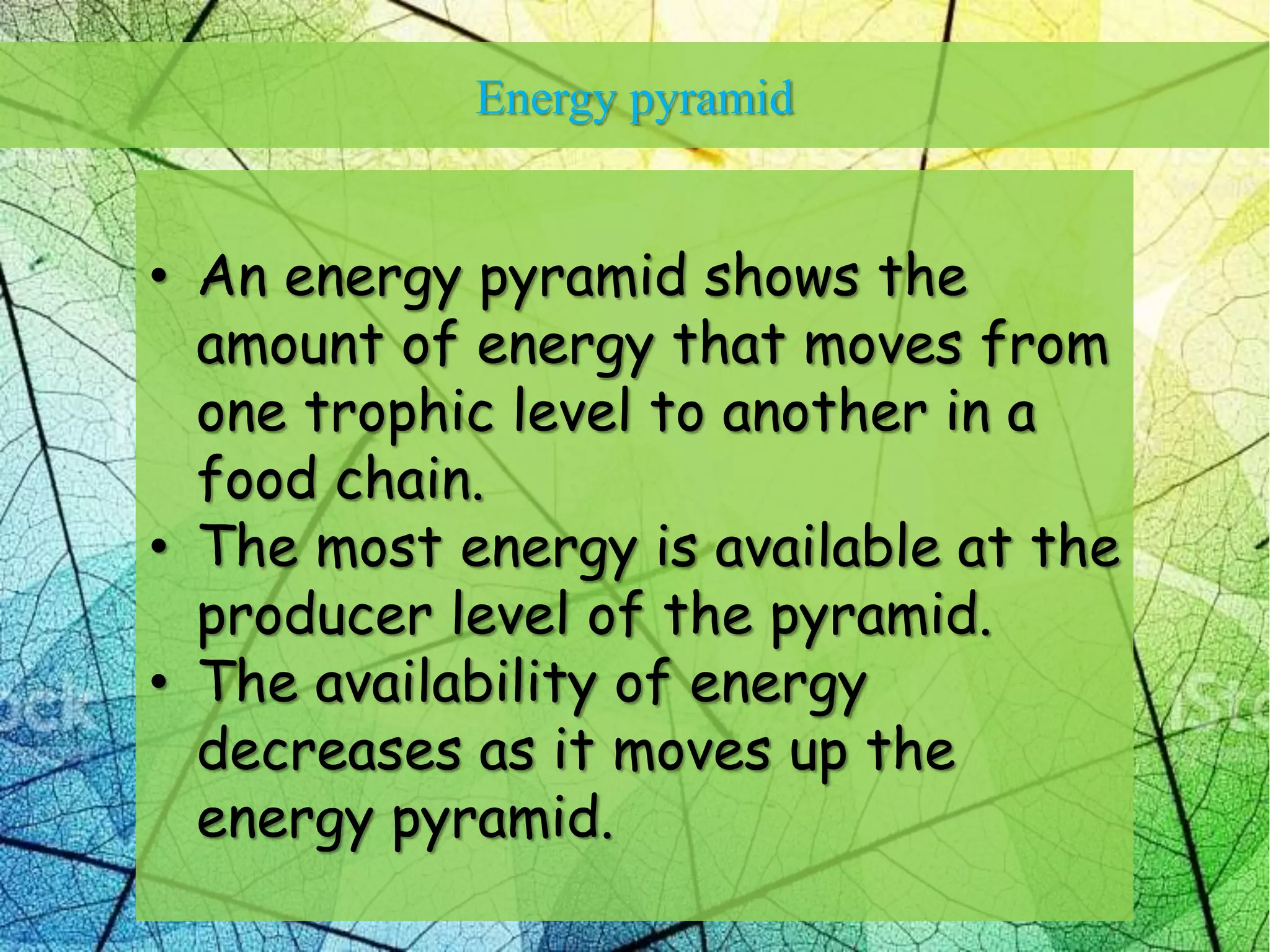 Energy pyramid

• An energy pyramid shows the amount of energy that moves from one trophic level to another in a food chain.
• The most energy is available at the producer level of the pyramid.
• The availability of energy decreases as it moves up the energy pyramid.